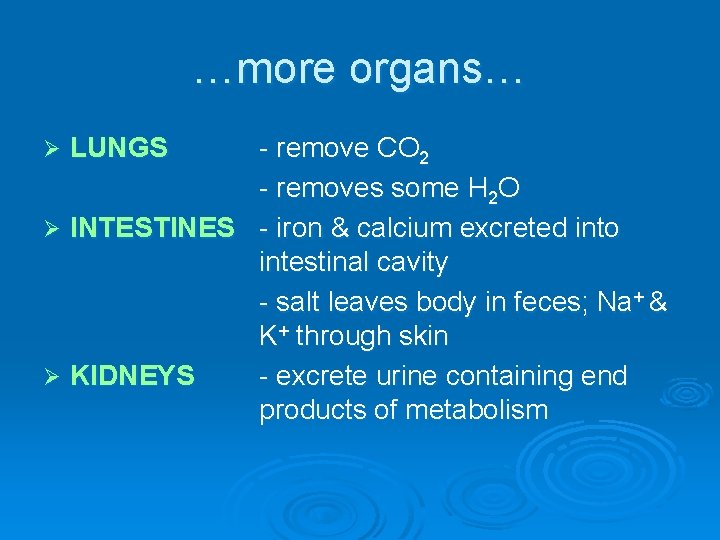 …more organs…

➢ LUNGS - remove $CO_2$

- removes some $H_2O$

➢ INTESTINES - iron & calcium excreted into intestinal cavity

- salt leaves body in feces; $Na^+$ & $K^+$ through skin

➢ KIDNEYS - excrete urine containing end products of metabolism